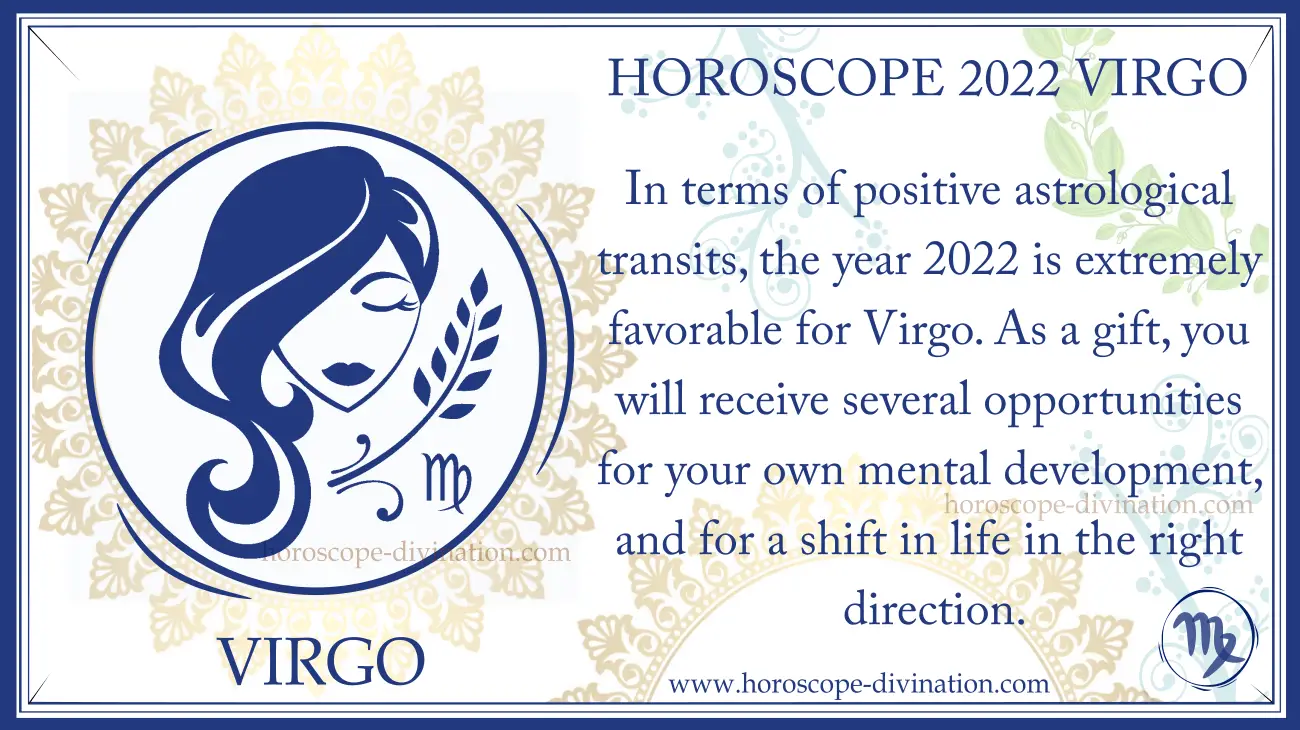 HOROSCOPE 2022 VIRGO

In terms of positive astrological transits, the year 2022 is extremely favorable for Virgo. As a gift, you will receive several opportunities for your own mental development, and for a shift in life in the right direction.

horoscope-divination.com

horoscope-divination.com

VIRGO

www.horoscope-divination.com